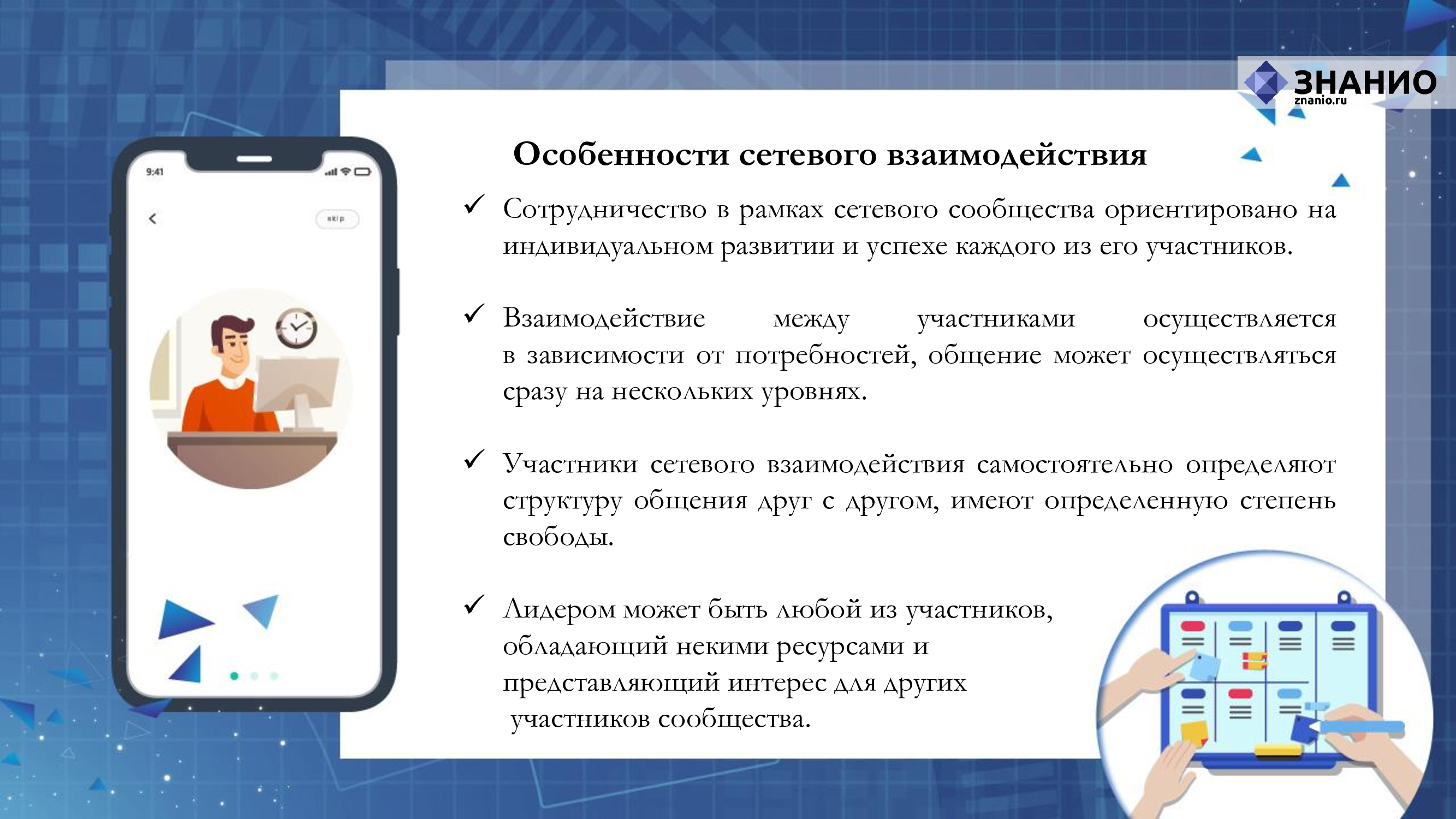 ЗНАНИО
znanio.ru

9:41

skip

Особенности сетевого взаимодействия

✓ Сотрудничество в рамках сетевого сообщества ориентировано на индивидуальном развитии и успехе каждого из его участников.

✓ Взаимодействие между участниками осуществляется в зависимости от потребностей, общение может осуществляться сразу на нескольких уровнях.

✓ Участники сетевого взаимодействия самостоятельно определяют структуру общения друг с другом, имеют определенную степень свободы.

✓ Лидером может быть любой из участников, обладающий некими ресурсами и представляющий интерес для других участников сообщества.